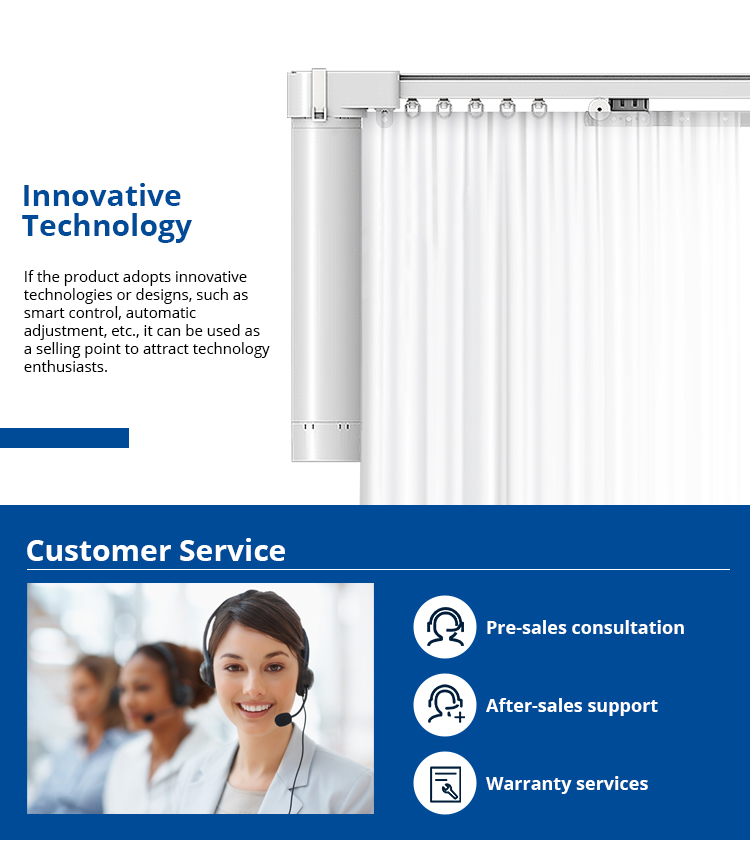 Innovative Technology

If the product adopts innovative technologies or designs, such as smart control, automatic adjustment, etc., it can be used as a selling point to attract technology enthusiasts.

Customer Service

Pre-sales consultation

After-sales support

Warranty services